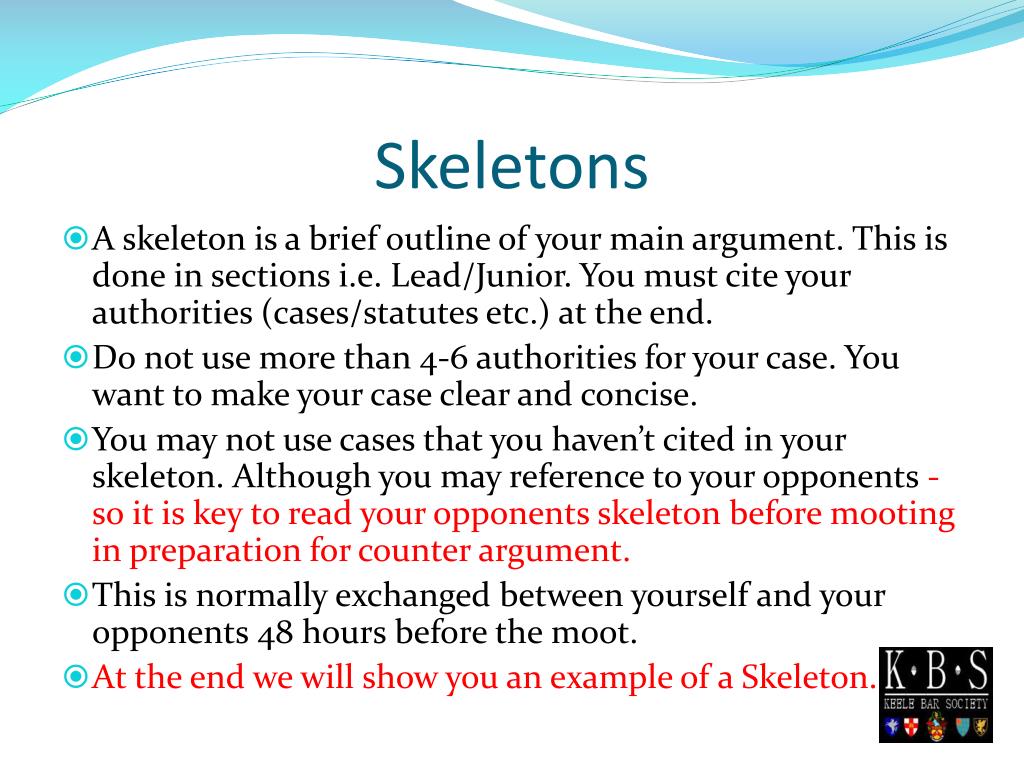 Skeletons

A skeleton is a brief outline of your main argument. This is done in sections i.e. Lead/Junior. You must cite your authorities (cases/statutes etc.) at the end.

Do not use more than 4-6 authorities for your case. You want to make your case clear and concise.

You may not use cases that you haven't cited in your skeleton. Although you may reference to your opponents - so it is key to read your opponents skeleton before mooting in preparation for counter argument.

This is normally exchanged between yourself and your opponents 48 hours before the moot.

At the end we will show you an example of a Skeleton.

K•B•S
KEELE BAR SOCIETY